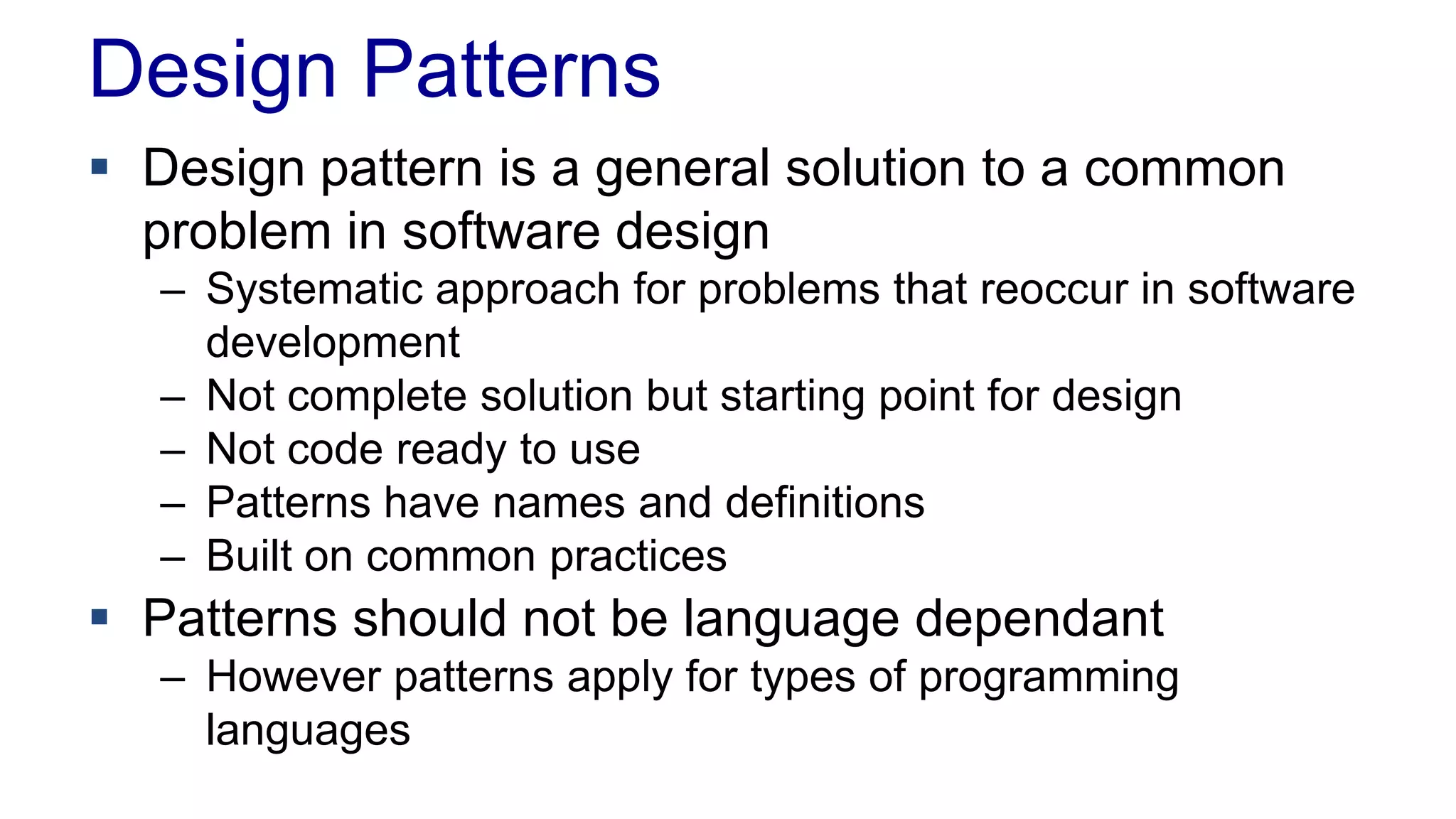 Design Patterns

▪ Design pattern is a general solution to a common problem in software design

– Systematic approach for problems that reoccur in software development

– Not complete solution but starting point for design

– Not code ready to use

– Patterns have names and definitions

– Built on common practices

▪ Patterns should not be language dependant

– However patterns apply for types of programming languages